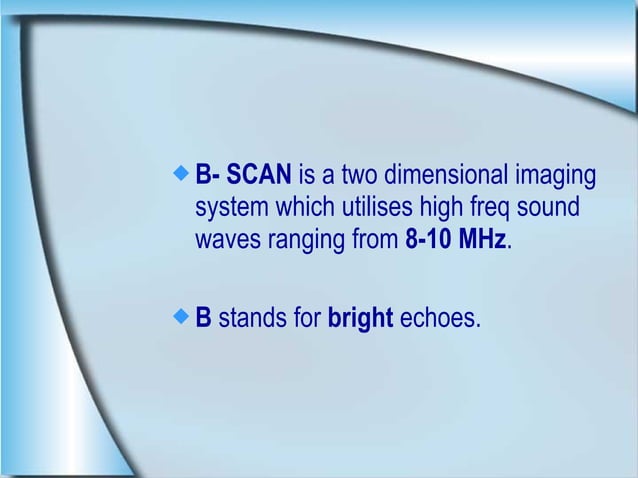 ◆ B- SCAN is a two dimensional imaging system which utilises high freq sound waves ranging from 8-10 MHz.

◆ B stands for bright echoes.